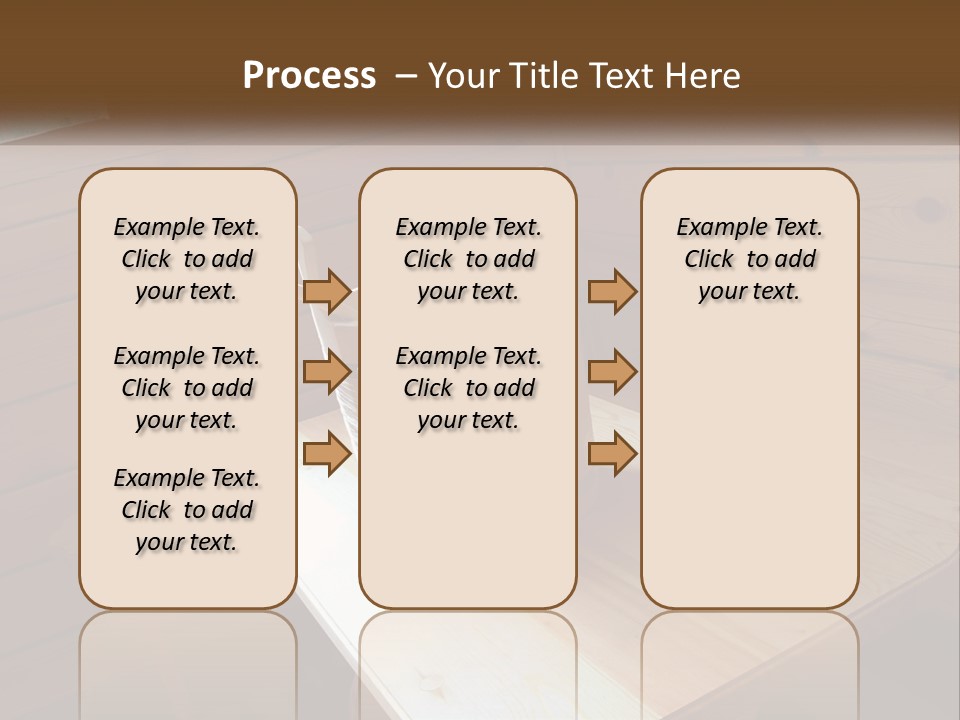 Process – Your Title Text Here

Example Text. Click to add your text.

Example Text. Click to add your text.

Example Text. Click to add your text.

Example Text. Click to add your text.

Example Text. Click to add your text.

Example Text. Click to add your text.